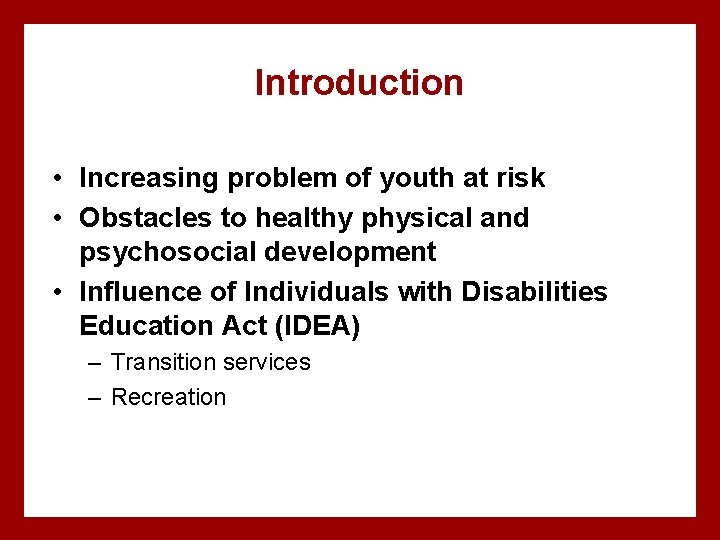 Introduction

• Increasing problem of youth at risk
• Obstacles to healthy physical and psychosocial development
• Influence of Individuals with Disabilities Education Act (IDEA)
– Transition services
– Recreation